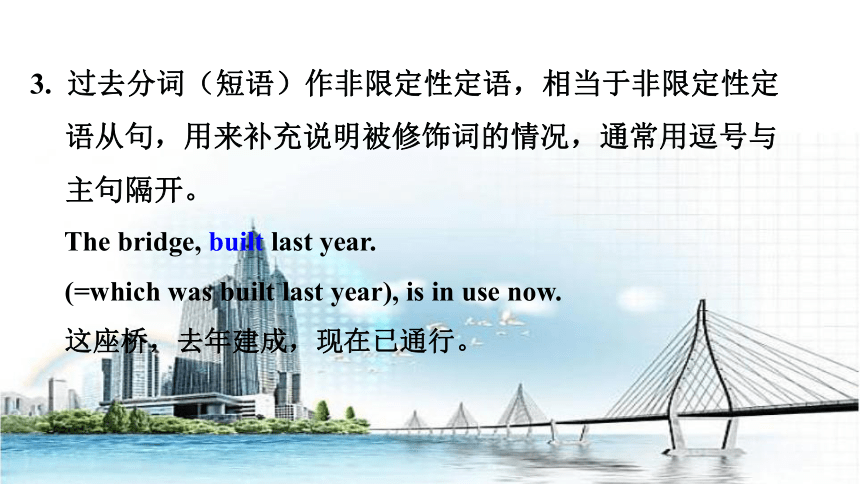 3. 过去分词（短语）作非限定性定语，相当于非限定性定语从句，用来补充说明被修饰词的情况，通常用逗号与主句隔开。

The bridge, built last year.

(=which was built last year), is in use now.

这座桥，去年建成，现在已通行。